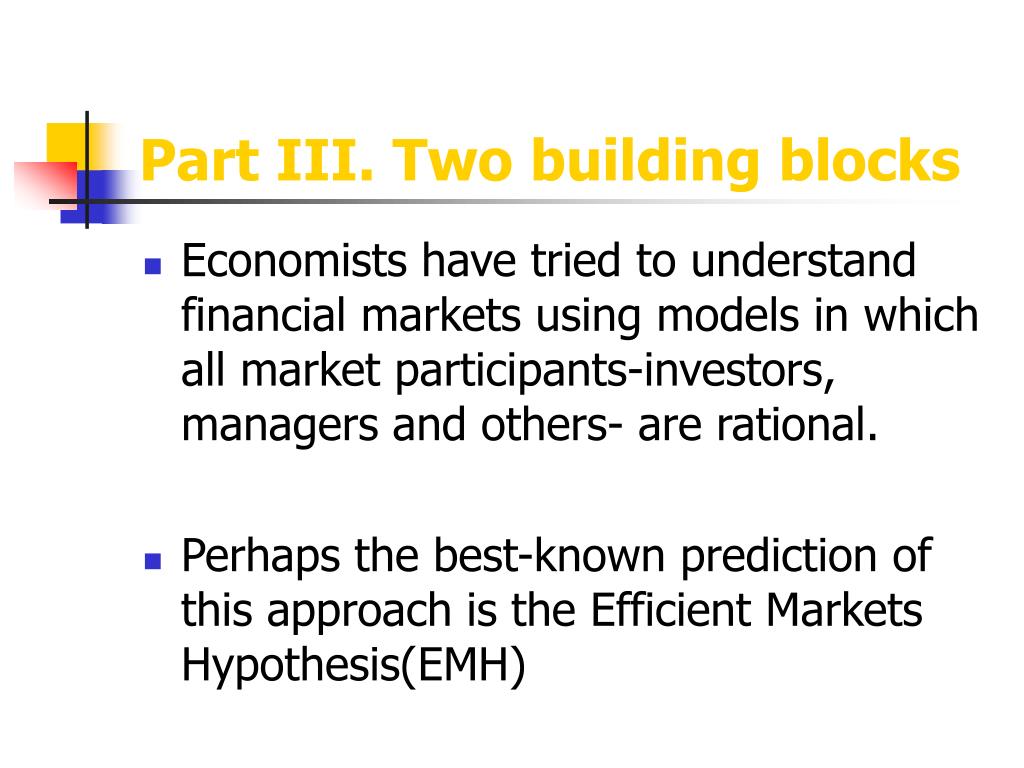 Part III. Two building blocks

Economists have tried to understand financial markets using models in which all market participants-investors, managers and others- are rational.

Perhaps the best-known prediction of this approach is the Efficient Markets Hypothesis(EMH)